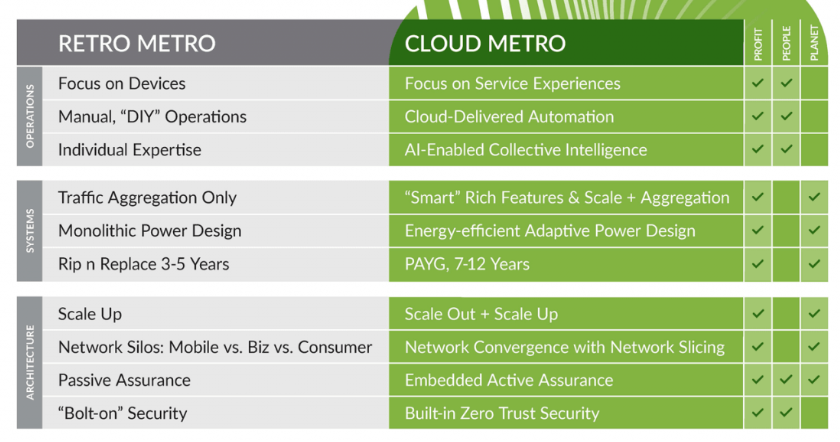 | | RETRO METRO | CLOUD METRO | PROFIT | PEOPLE | PLANET |
|---|---|---|---|---|---|
| OPERATIONS | Focus on Devices | Focus on Service Experiences | ✓ | ✓ | |
| | Manual, "DIY" Operations | Cloud-Delivered Automation | ✓ | ✓ | |
| | Individual Expertise | AI-Enabled Collective Intelligence | ✓ | ✓ | |
| SYSTEMS | Traffic Aggregation Only | "Smart" Rich Features & Scale + Aggregation | ✓ | | ✓ |
| | Monolithic Power Design | Energy-efficient Adaptive Power Design | ✓ | | ✓ |
| | Rip n Replace 3-5 Years | PAYG, 7-12 Years | ✓ | | ✓ |
| ARCHITECTURE | Scale Up | Scale Out + Scale Up | ✓ | | ✓ |
| | Network Silos: Mobile vs. Biz vs. Consumer | Network Convergence with Network Slicing | ✓ | | ✓ |
| | Passive Assurance | Embedded Active Assurance | ✓ | ✓ | ✓ |
| | "Bolt-on" Security | Built-in Zero Trust Security | ✓ | ✓ | |